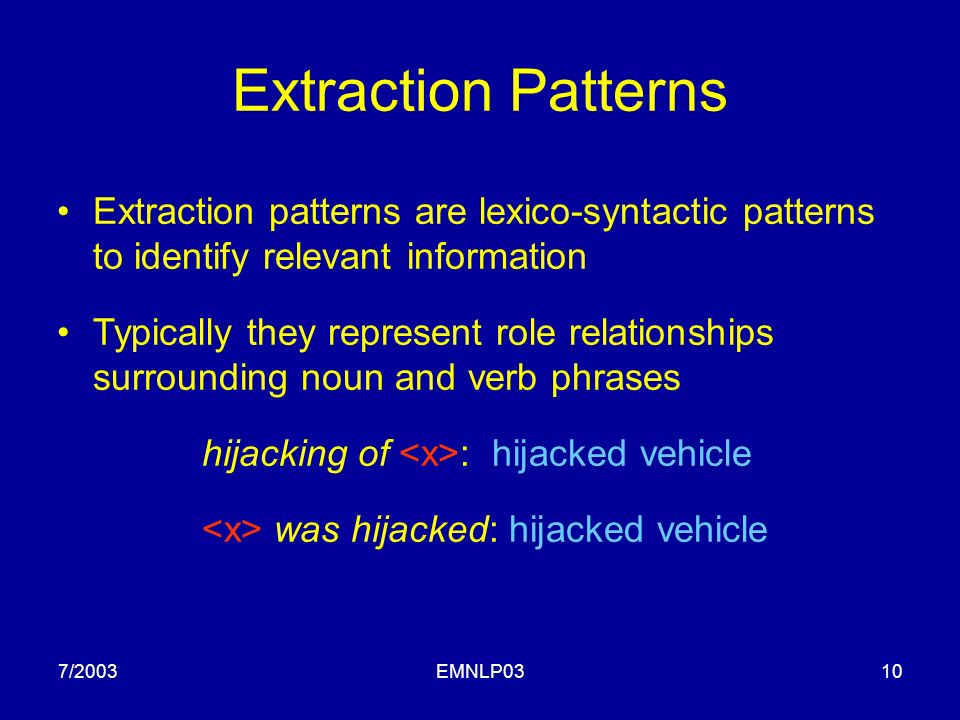 Extraction Patterns

• Extraction patterns are lexico-syntactic patterns to identify relevant information

• Typically they represent role relationships surrounding noun and verb phrases

hijacking of <x>: hijacked vehicle

<x> was hijacked: hijacked vehicle

7/2003 EMNLP03 10